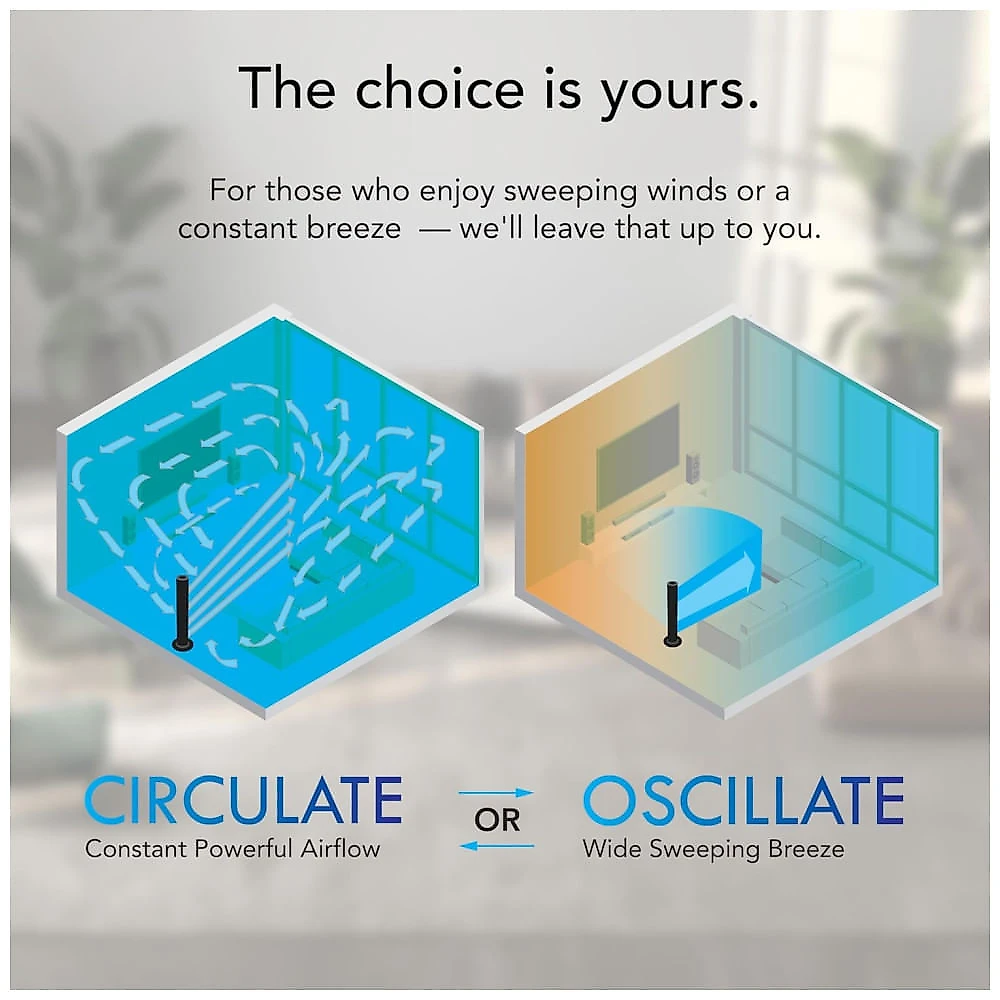 The choice is yours.

For those who enjoy sweeping winds or a constant breeze — we'll leave that up to you.

CIRCULATE
Constant Powerful Airflow

OR

OSCILLATE
Wide Sweeping Breeze